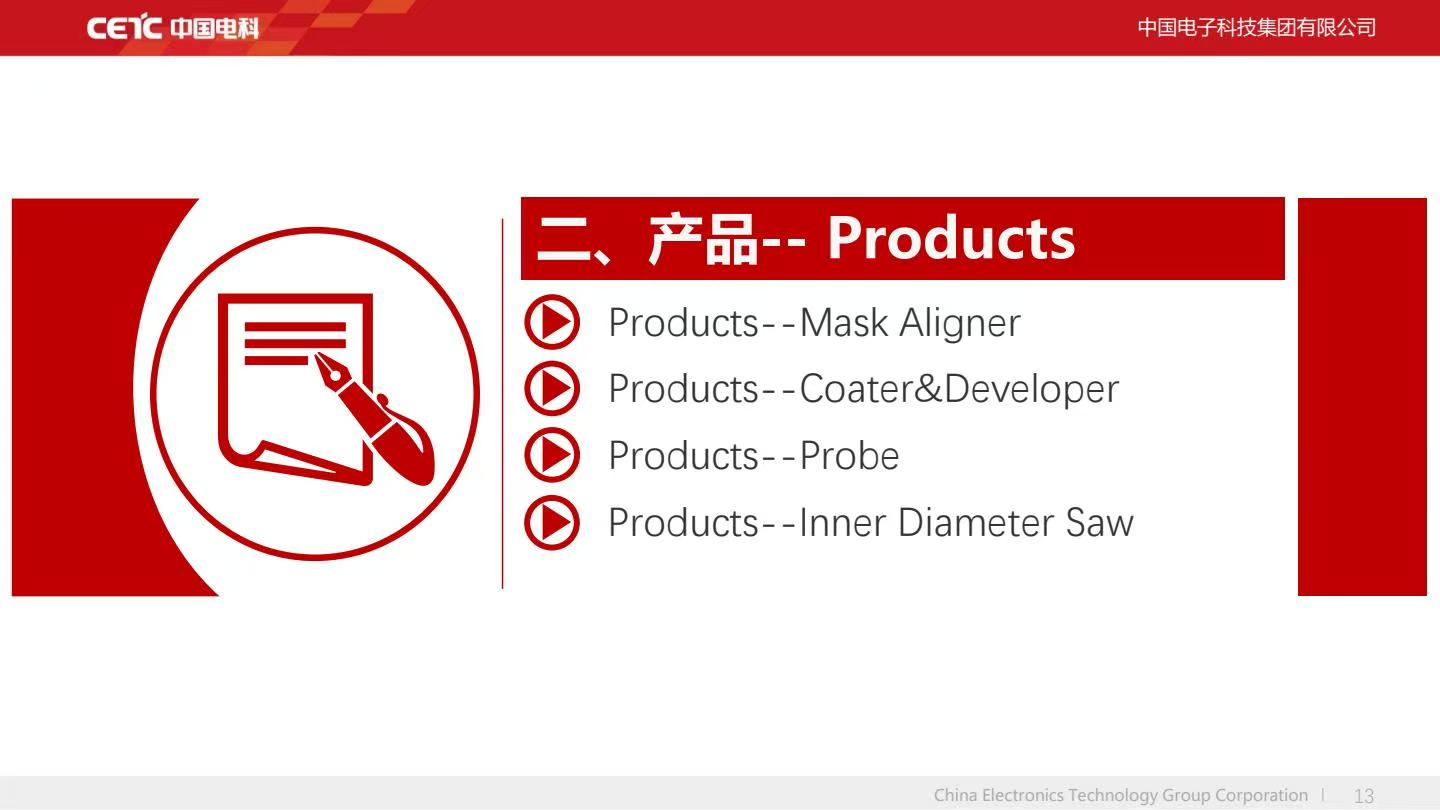 CETC 中国电科

中国电子科技集团有限公司

二、产品-- Products

Products--Mask Aligner

Products--Coater&Developer

Products--Probe

Products--Inner Diameter Saw

China Electronics Technology Group Corporation | 13